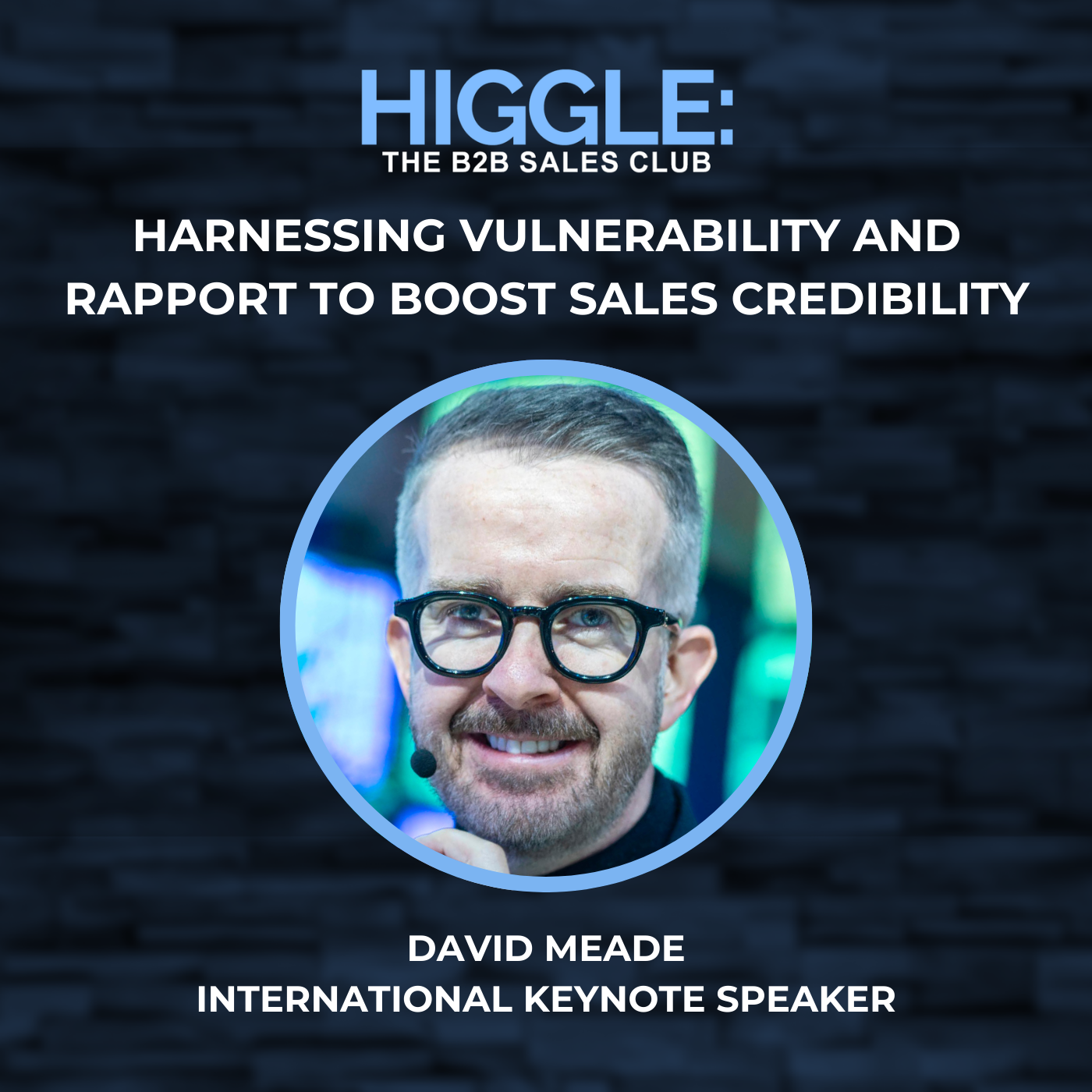 HIGGLE:
THE B2B SALES CLUB

HARNESSING VULNERABILITY AND RAPPORT TO BOOST SALES CREDIBILITY

DAVID MEADE
INTERNATIONAL KEYNOTE SPEAKER